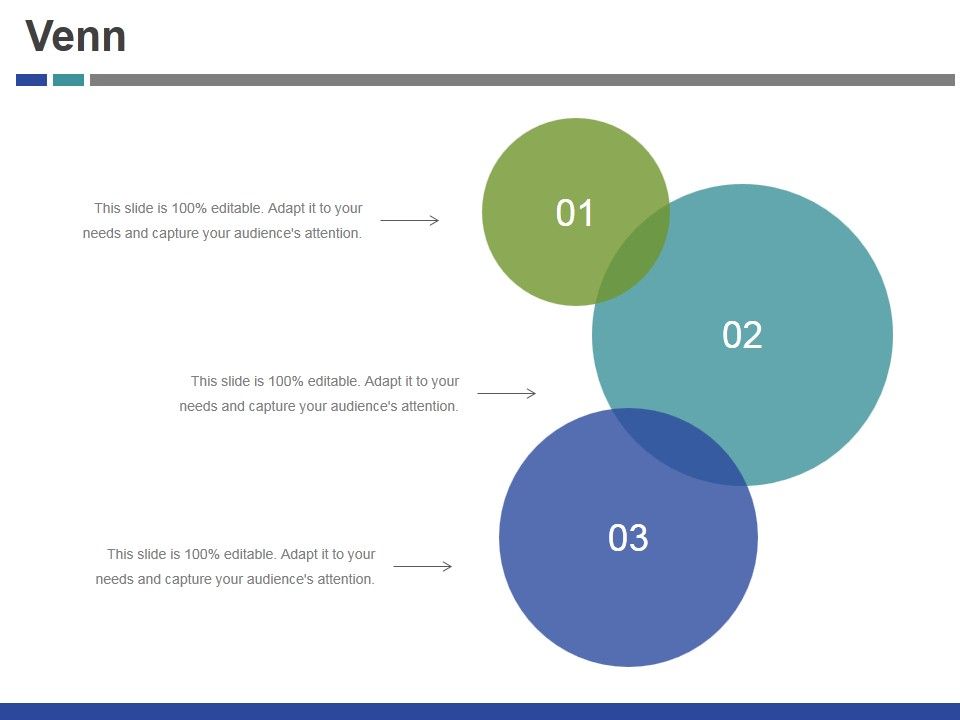 Venn

This slide is 100% editable. Adapt it to your needs and capture your audience's attention.

01

This slide is 100% editable. Adapt it to your needs and capture your audience's attention.

02

This slide is 100% editable. Adapt it to your needs and capture your audience's attention.

03